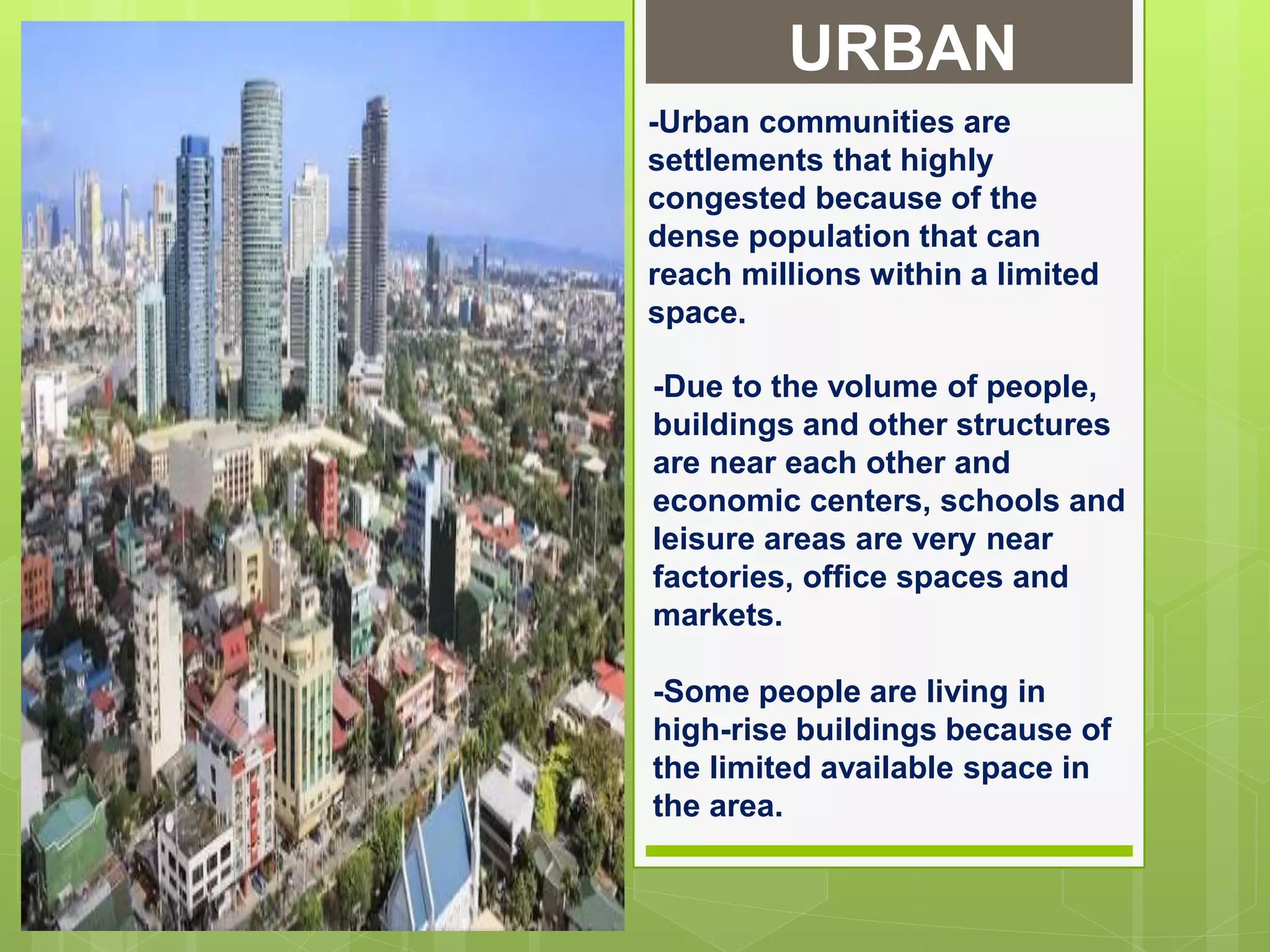 URBAN

-Urban communities are settlements that highly congested because of the dense population that can reach millions within a limited space.

-Due to the volume of people, buildings and other structures are near each other and economic centers, schools and leisure areas are very near factories, office spaces and markets.

-Some people are living in high-rise buildings because of the limited available space in the area.